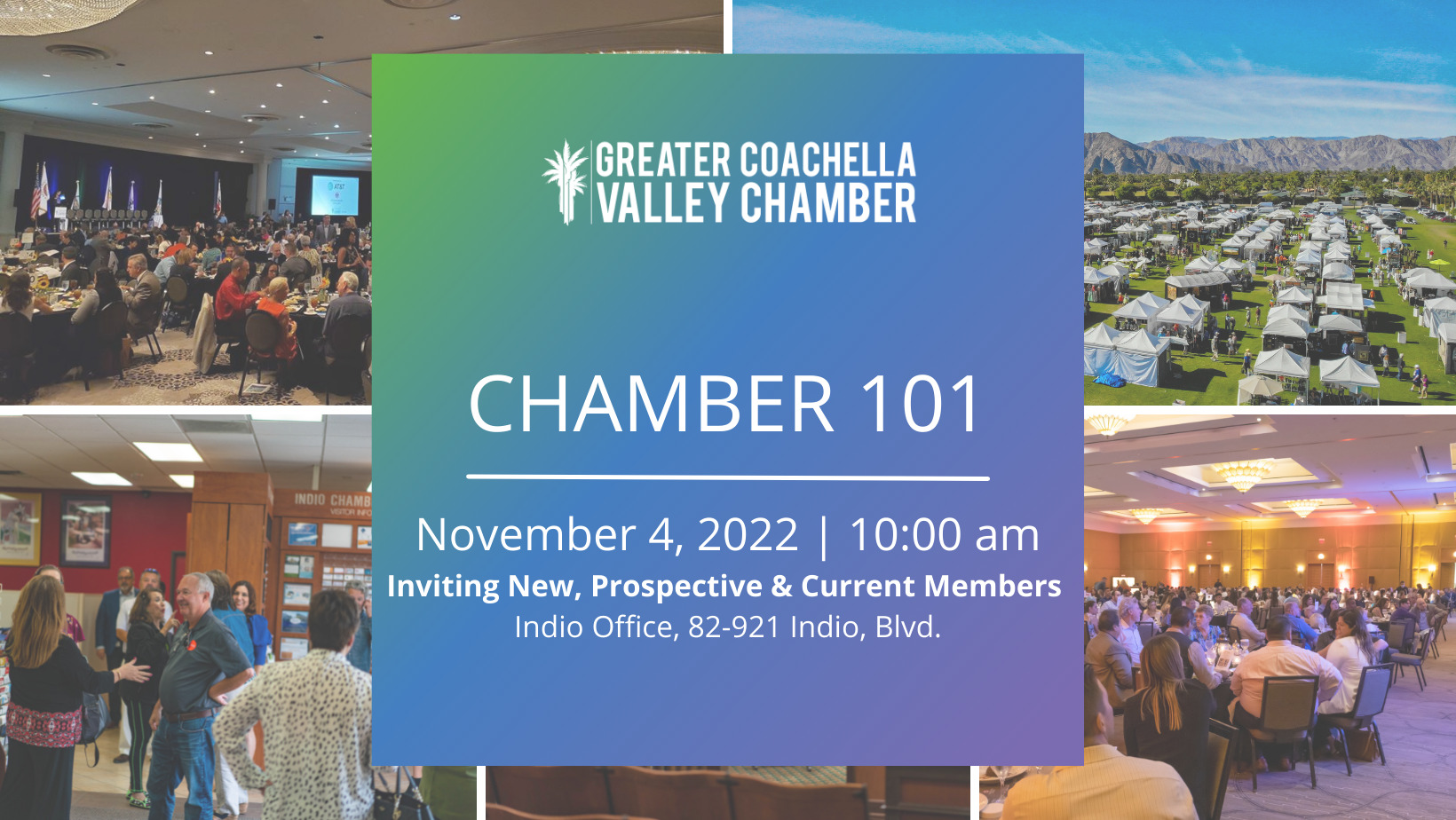 GREATER COACHELLA VALLEY CHAMBER

CHAMBER 101

November 4, 2022 | 10:00 am

Inviting New, Prospective & Current Members

Indio Office, 82-921 Indio, Blvd.

INDIO CHAMB

VISITOR INFO